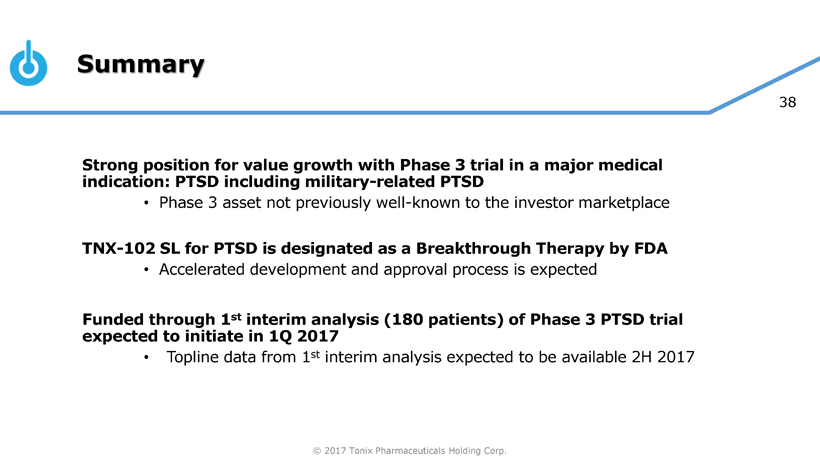 Summary

38

Strong position for value growth with Phase 3 trial in a major medical indication: PTSD including military-related PTSD

• Phase 3 asset not previously well-known to the investor marketplace

TNX-102 SL for PTSD is designated as a Breakthrough Therapy by FDA

• Accelerated development and approval process is expected

Funded through 1$^{st}$ interim analysis (180 patients) of Phase 3 PTSD trial expected to initiate in 1Q 2017

• Topline data from 1$^{st}$ interim analysis expected to be available 2H 2017

© 2017 Tonix Pharmaceuticals Holding Corp.